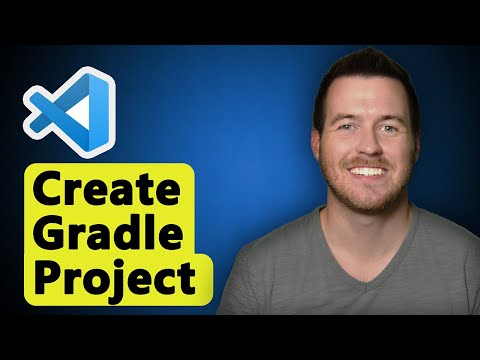 Create
Gradle
Project